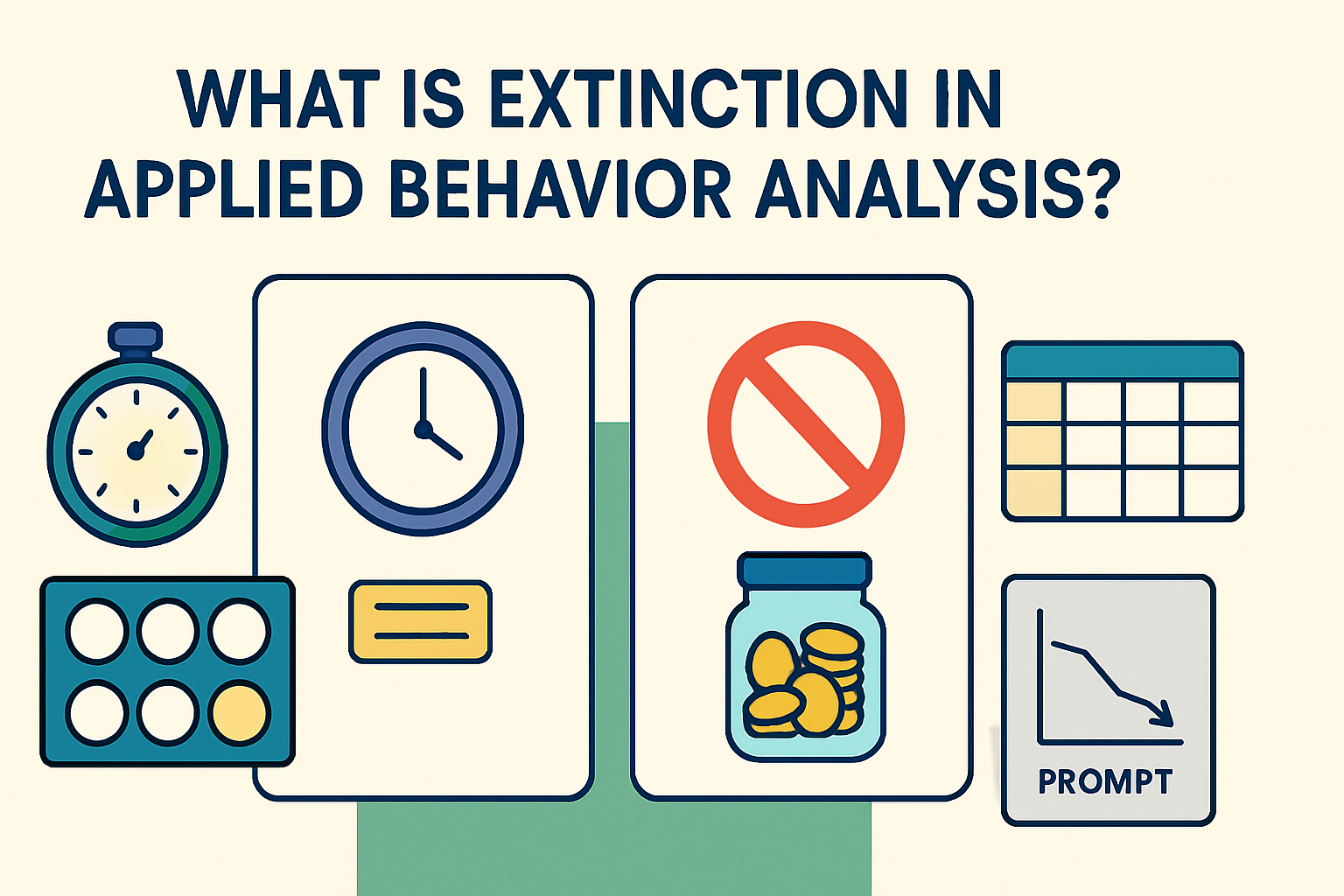 WHAT IS EXTINCTION IN APPLIED BEHAVIOR ANALYSIS?

PROMPT